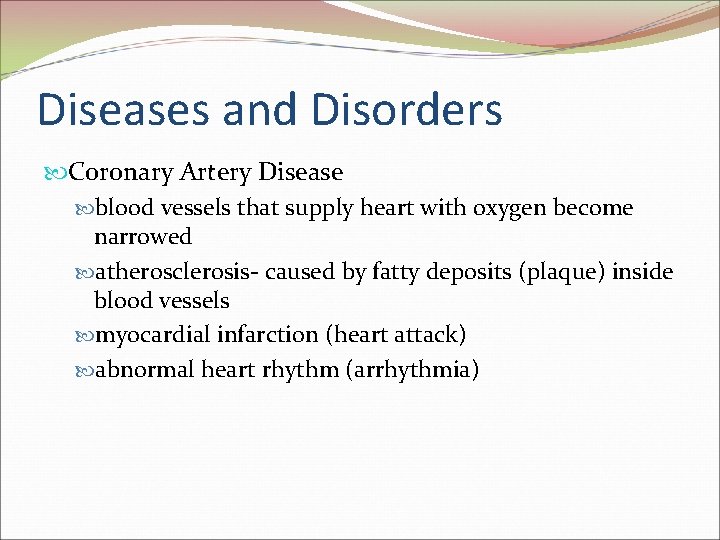 Diseases and Disorders

Coronary Artery Disease

blood vessels that supply heart with oxygen become narrowed

atherosclerosis- caused by fatty deposits (plaque) inside blood vessels

myocardial infarction (heart attack)

abnormal heart rhythm (arrhythmia)